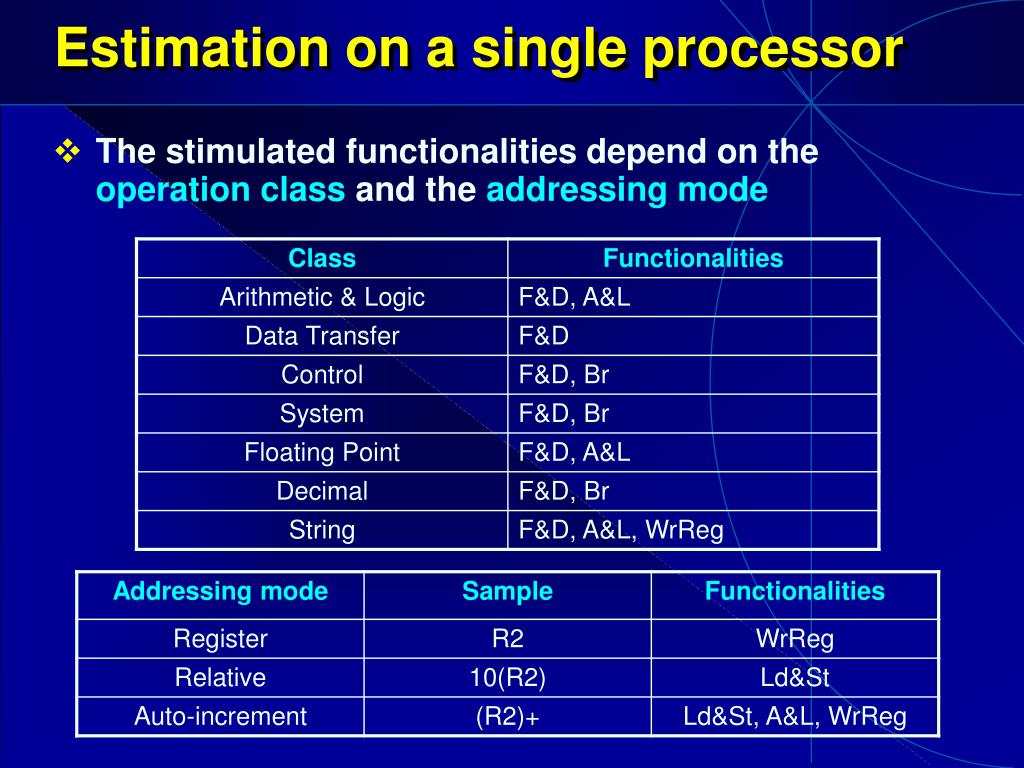 Estimation on a single processor

❖ The stimulated functionalities depend on the operation class and the addressing mode

| Class | Functionalities |
|---|---|
| Arithmetic & Logic | F&D, A&L |
| Data Transfer | F&D |
| Control | F&D, Br |
| System | F&D, Br |
| Floating Point | F&D, A&L |
| Decimal | F&D, Br |
| String | F&D, A&L, WrReg |

| Addressing mode | Sample | Functionalities |
|---|---|---|
| Register | R2 | WrReg |
| Relative | 10(R2) | Ld&St |
| Auto-increment | (R2)+ | Ld&St, A&L, WrReg |